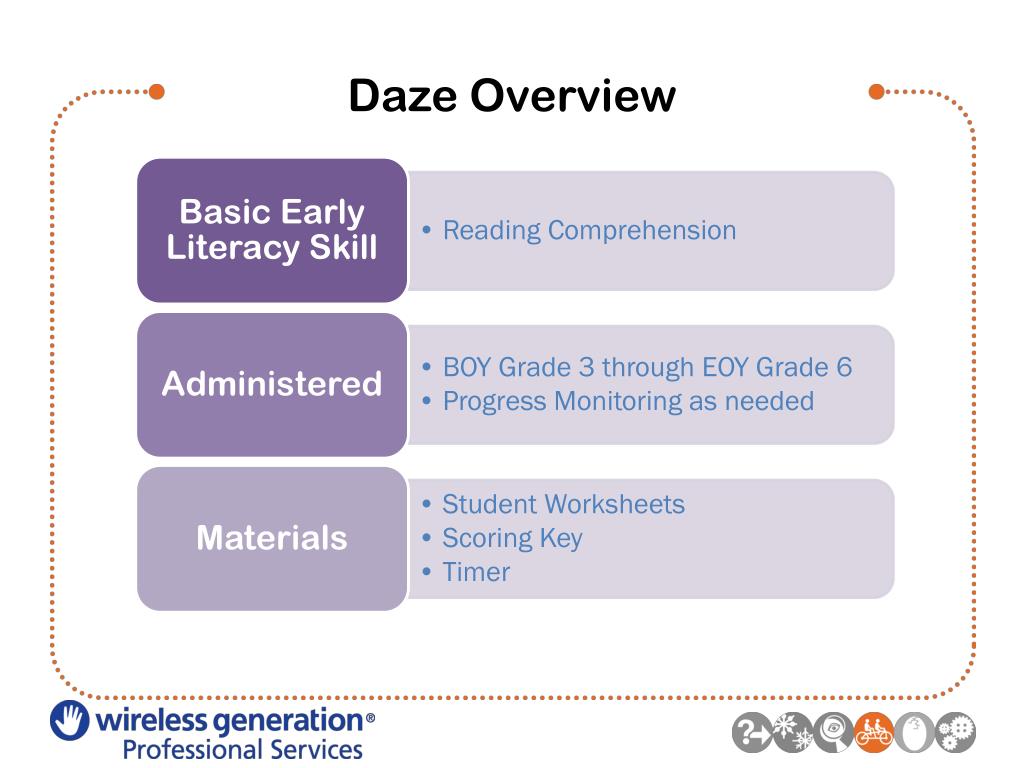 Daze Overview

Basic Early Literacy Skill

• Reading Comprehension

Administered

• BOY Grade 3 through EOY Grade 6
• Progress Monitoring as needed

Materials

• Student Worksheets
• Scoring Key
• Timer

wireless generation®
Professional Services